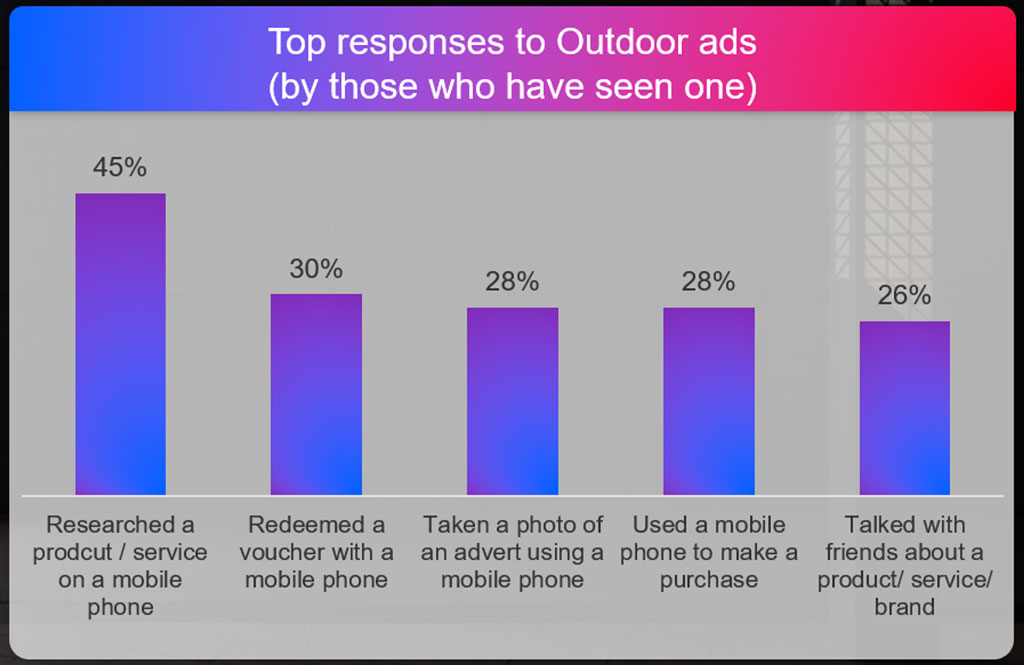 Top responses to Outdoor ads
(by those who have seen one)

45%

30%

28%

28%

26%

Researched a prodcut / service on a mobile phone

Redeemed a voucher with a mobile phone

Taken a photo of an advert using a mobile phone

Used a mobile phone to make a purchase

Talked with friends about a product/ service/ brand